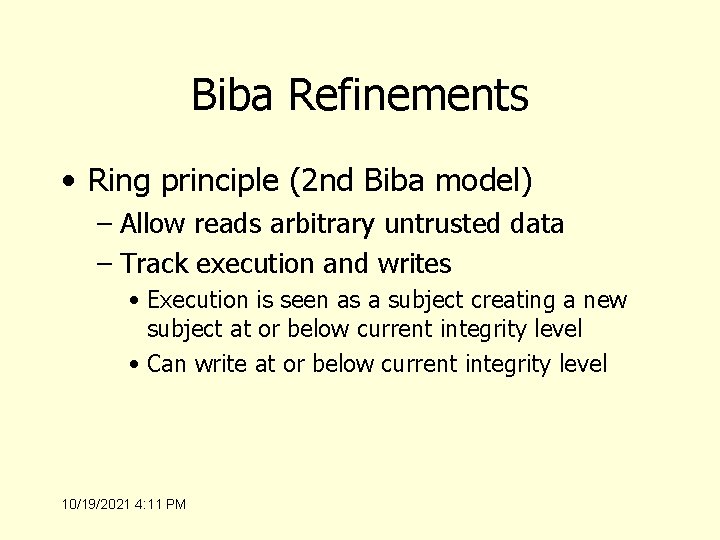 Biba Refinements

• Ring principle (2nd Biba model)
  – Allow reads arbitrary untrusted data
  – Track execution and writes
    • Execution is seen as a subject creating a new subject at or below current integrity level
    • Can write at or below current integrity level

10/19/2021 4:11 PM